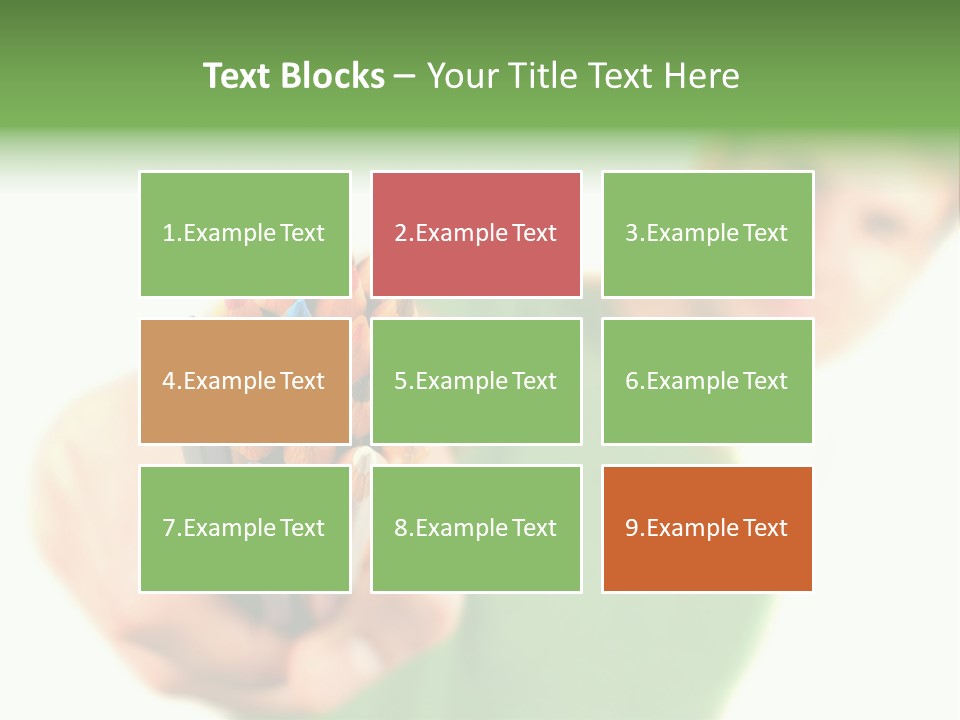 Text Blocks – Your Title Text Here

1.Example Text

2.Example Text

3.Example Text

4.Example Text

5.Example Text

6.Example Text

7.Example Text

8.Example Text

9.Example Text